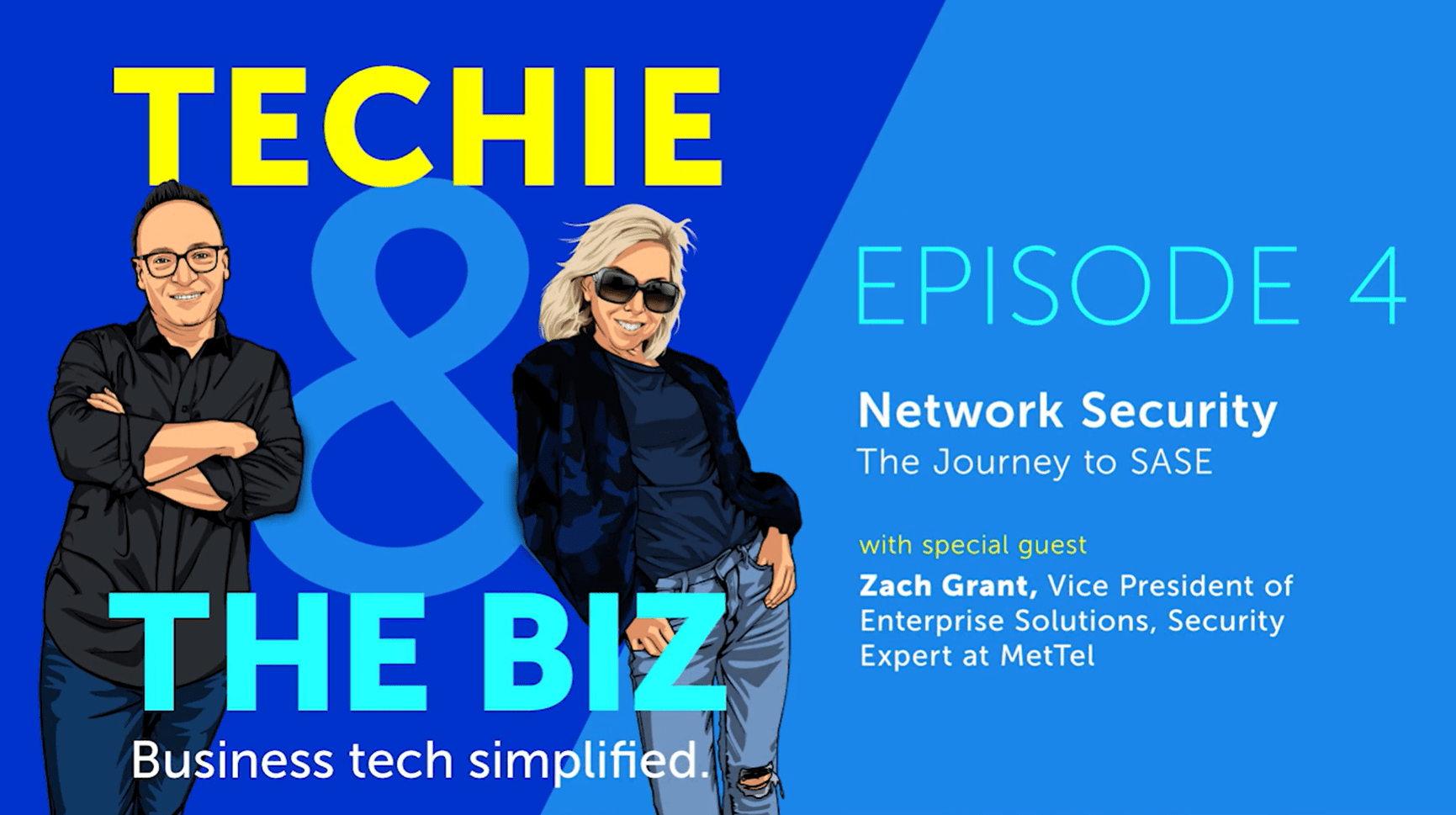 TECHIE
&
THE BIZ
Business tech simplified.

EPISODE 4

Network Security
The Journey to SASE

with special guest
Zach Grant, Vice President of Enterprise Solutions, Security Expert at MetTel